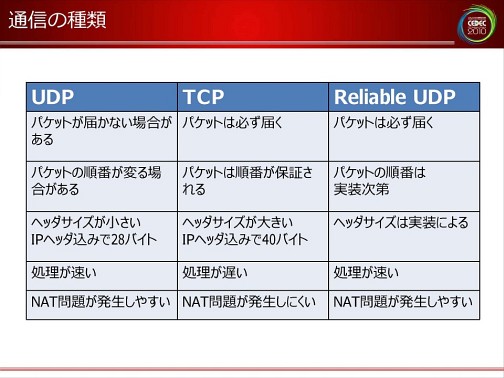 通信の種類

CEDEC 2010

| UDP | TCP | Reliable UDP |
|---|---|---|
| パケットが届かない場合がある | パケットは必ず届く | パケットは必ず届く |
| パケットの順番が変る場合がある | パケットは順番が保証される | パケットの順番は実装次第 |
| ヘッダサイズが小さい IPヘッダ込みで28バイト | ヘッダサイズが大きい IPヘッダ込みで40バイト | ヘッダサイズは実装による |
| 処理が速い | 処理が遅い | 処理が速い |
| NAT問題が発生しやすい | NAT問題が発生しにくい | NAT問題が発生しやすい |